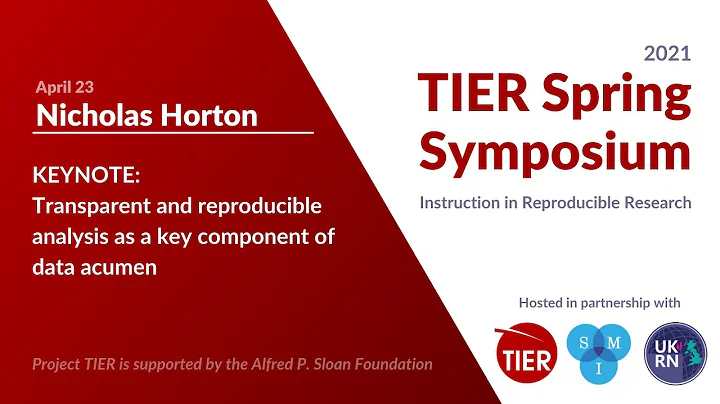 April 23
Nicholas Horton

KEYNOTE:
Transparent and reproducible analysis as a key component of data acumen

Project TIER is supported by the Alfred P. Sloan Foundation

2021
TIER Spring Symposium

Instruction in Reproducible Research

Hosted in partnership with

TIER

S M I

UK RN